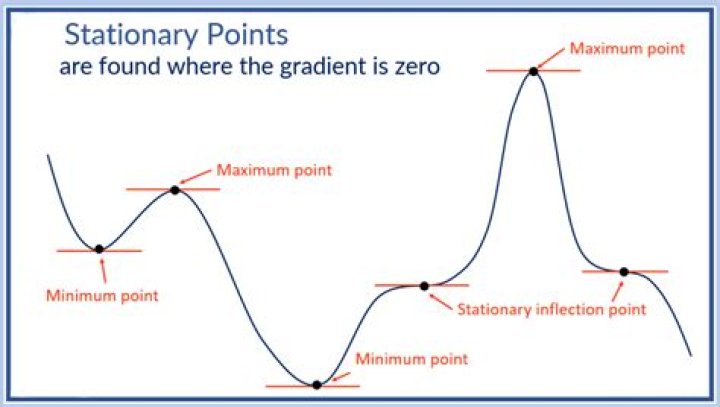 Stationary Points
are found where the gradient is zero

Maximum point

Maximum point

Minimum point

Stationary inflection point

Minimum point